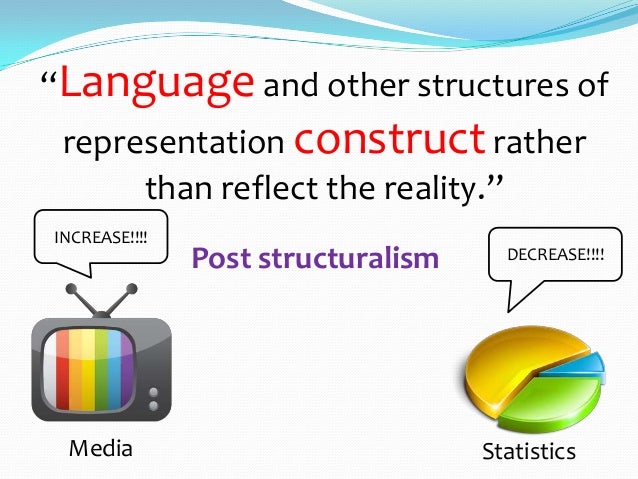 “Language and other structures of representation construct rather than reflect the reality.”

INCREASE!!!!

Post structuralism

DECREASE!!!!

Media

Statistics